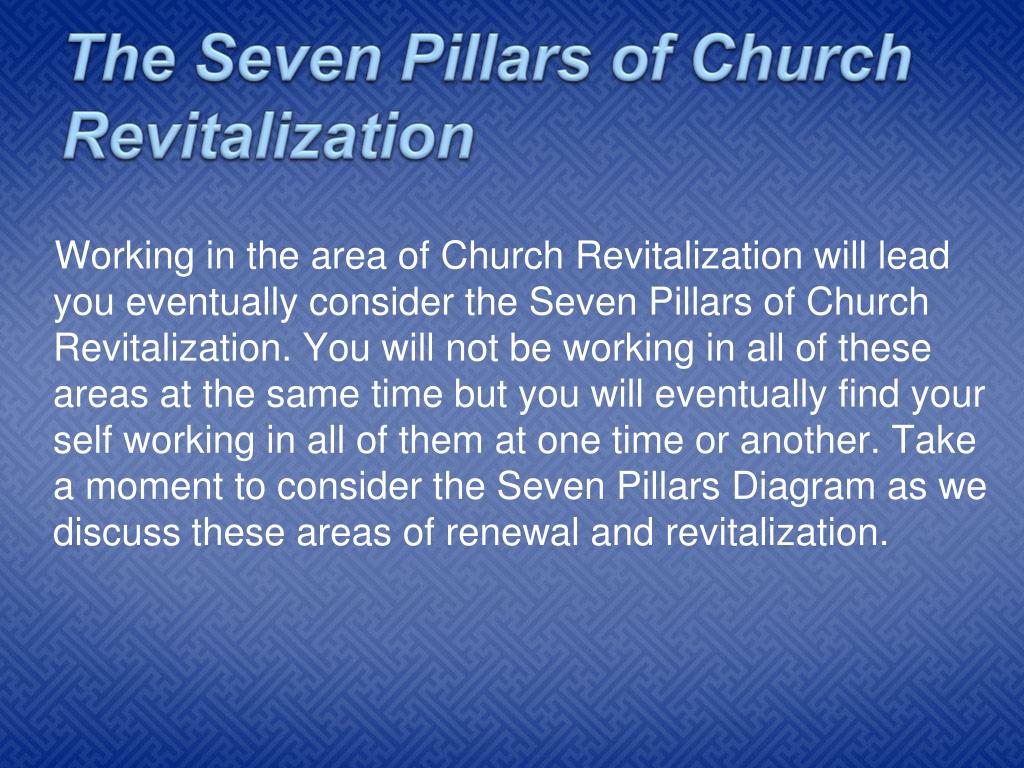 The Seven Pillars of Church Revitalization

Working in the area of Church Revitalization will lead you eventually consider the Seven Pillars of Church Revitalization. You will not be working in all of these areas at the same time but you will eventually find your self working in all of them at one time or another. Take a moment to consider the Seven Pillars Diagram as we discuss these areas of renewal and revitalization.